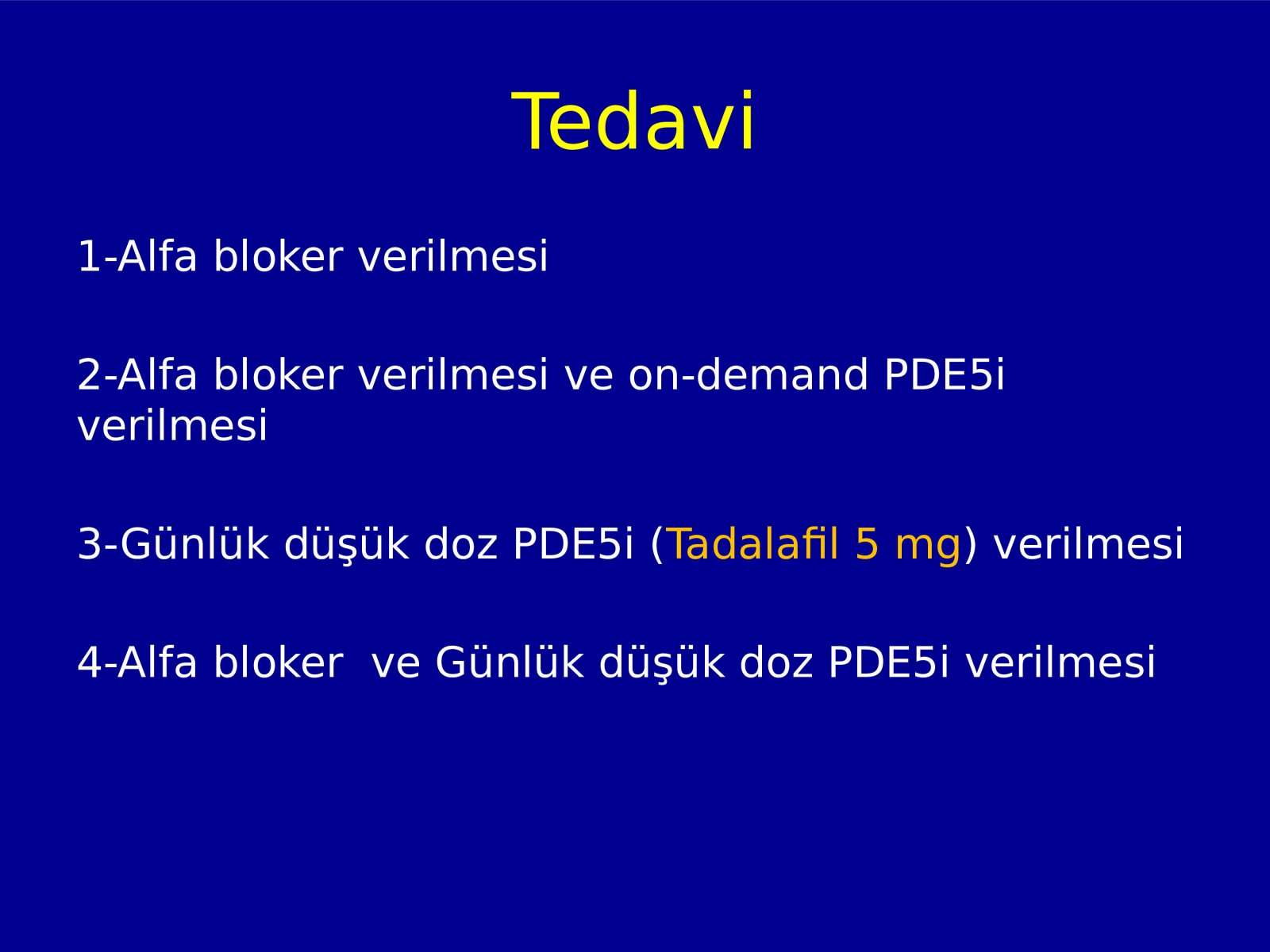 Tedavi

1-Alfa bloker verilmesi

2-Alfa bloker verilmesi ve on-demand PDE5i verilmesi

3-Günlük düşük doz PDE5i (Tadalafil 5 mg) verilmesi

4-Alfa bloker  ve Günlük düşük doz PDE5i verilmesi